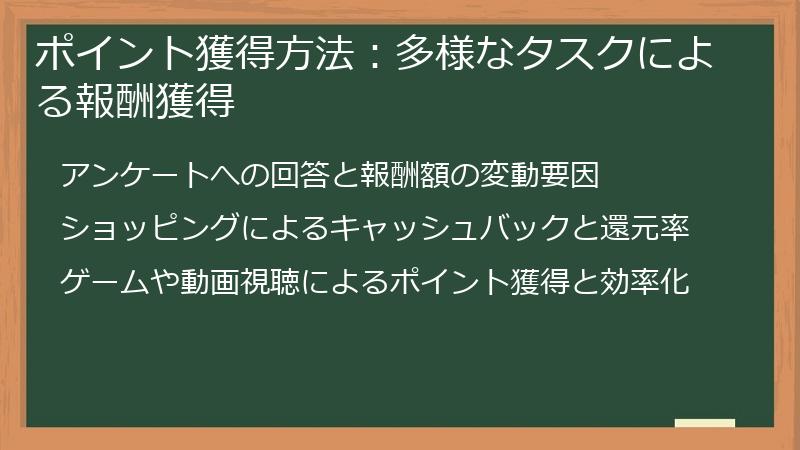 ポイント獲得方法：多様なタスクによる報酬獲得

アンケートへの回答と報酬額の変動要因

ショッピングによるキャッシュバックと還元率

ゲームや動画視聴によるポイント獲得と効率化